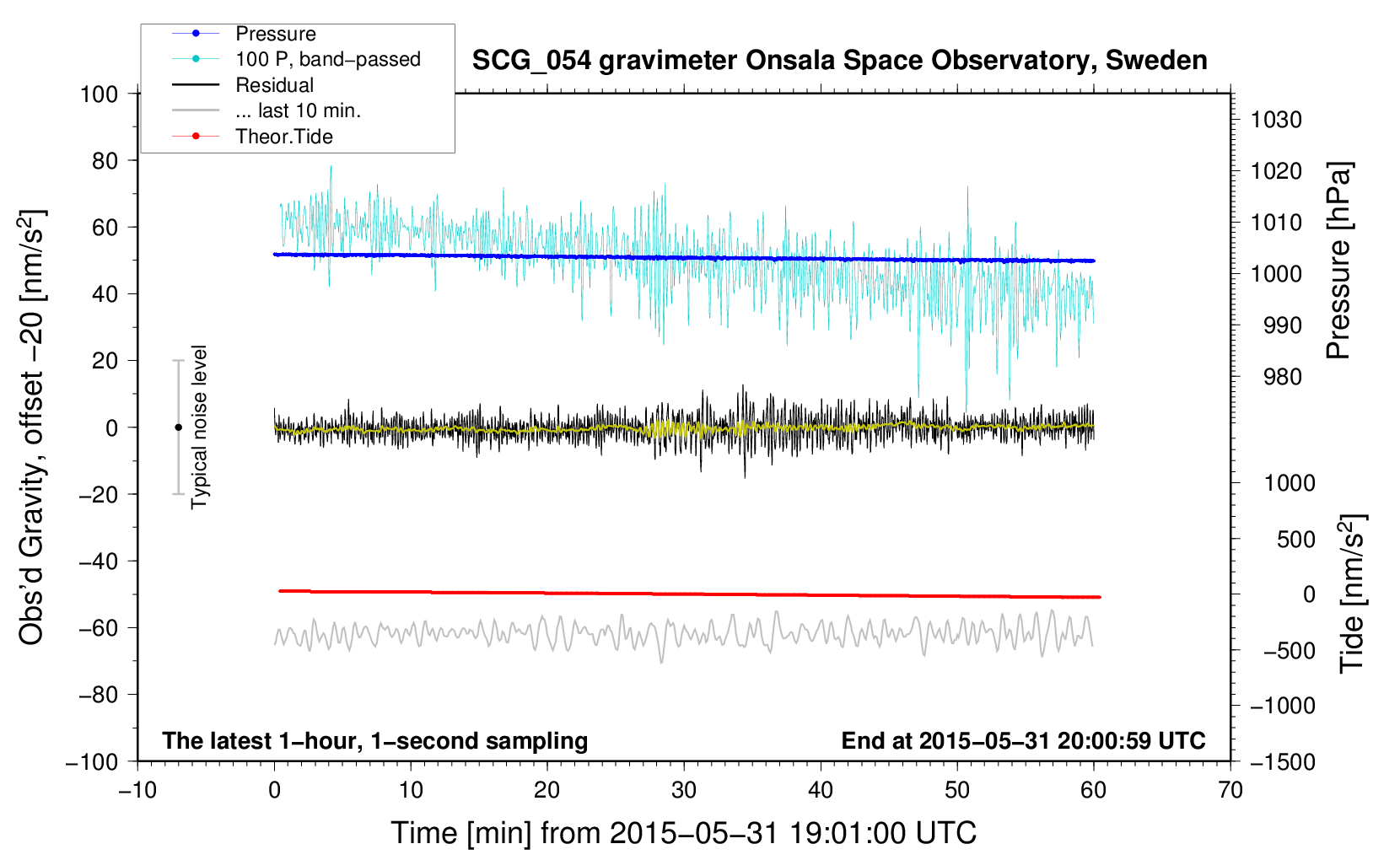 Pressure
100 P, band−passed
Residual
... last 10 min.
Theor.Tide

SCG_054 gravimeter Onsala Space Observatory, Sweden

Obs'd Gravity, offset −20 [nm/s$^2$]

100
80
60
40
20
0
−20
−40
−60
−80
−100

Typical noise level

Pressure [hPa]

1030
1020
1010
1000
990
980

Tide [nm/s$^2$]

1000
500
0
−500
−1000
−1500

The latest 1−hour, 1−second sampling

End at 2015−05−31 20:00:59 UTC

−10
0
10
20
30
40
50
60
70

Time [min] from 2015−05−31 19:01:00 UTC